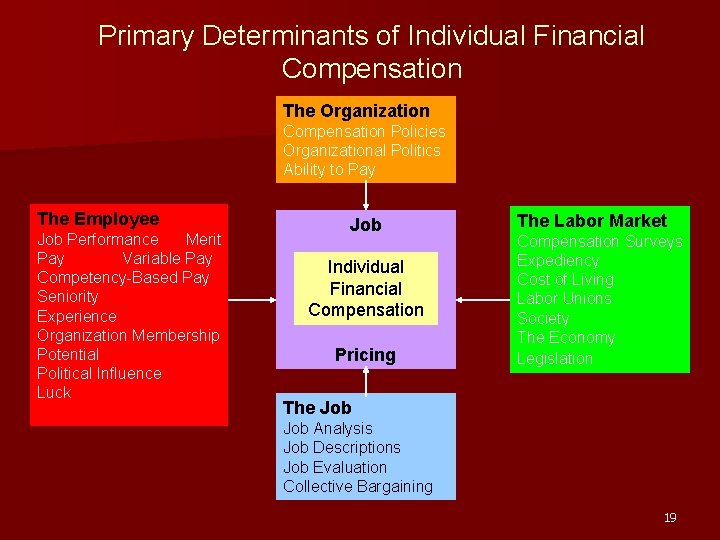 Primary Determinants of Individual Financial Compensation

The Organization
Compensation Policies
Organizational Politics
Ability to Pay

The Employee
Job Performance Merit Pay Variable Pay
Competency-Based Pay
Seniority
Experience
Organization Membership
Potential
Political Influence
Luck

Job

Individual Financial Compensation

Pricing

The Labor Market
Compensation Surveys
Expediency
Cost of Living
Labor Unions
Society
The Economy
Legislation

The Job
Job Analysis
Job Descriptions
Job Evaluation
Collective Bargaining

19